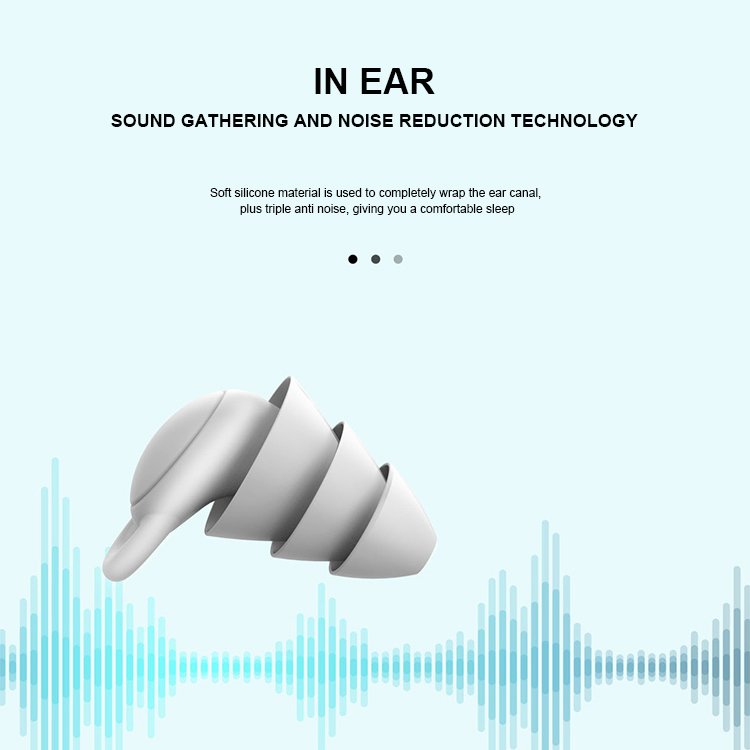 IN EAR

SOUND GATHERING AND NOISE REDUCTION TECHNOLOGY

Soft silicone material is used to completely wrap the ear canal, plus triple anti noise, giving you a comfortable sleep